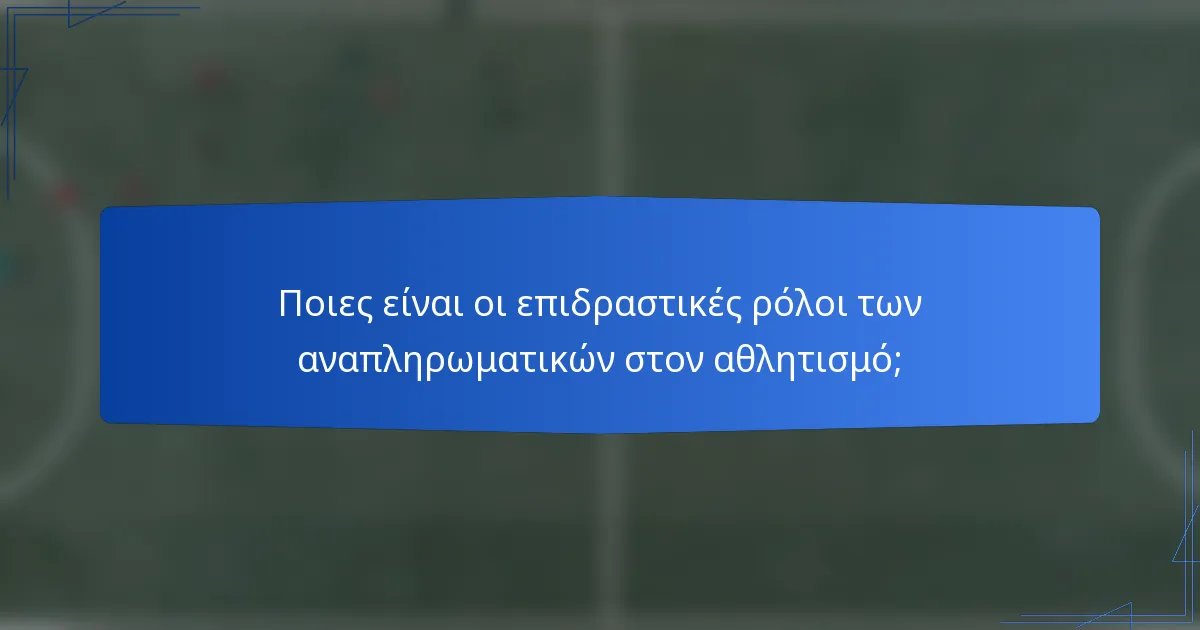 Ποιες είναι οι επιδραστικές ρόλοι των αναπληρωματικών στον αθλητισμό;